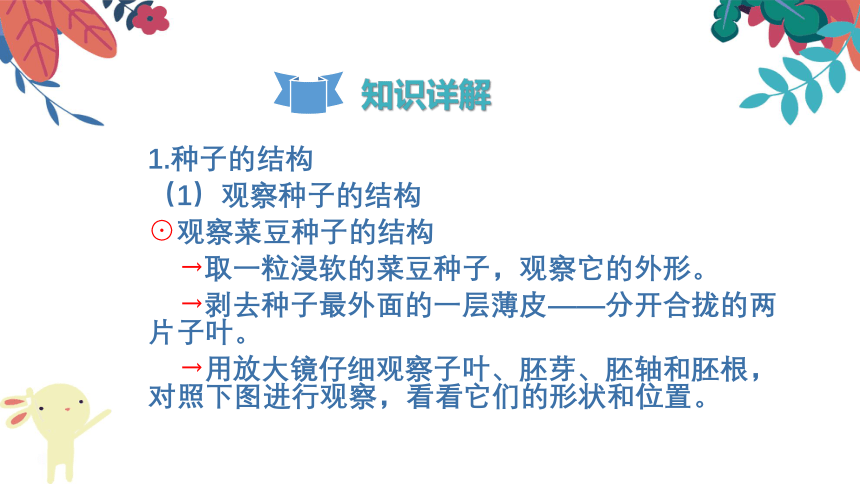 知识详解

1.种子的结构

（1）观察种子的结构

⊙观察菜豆种子的结构

→取一粒浸软的菜豆种子，观察它的外形。

→剥去种子最外面的一层薄皮——分开合拢的两片子叶。

→用放大镜仔细观察子叶、胚芽、胚轴和胚根，对照下图进行观察，看看它们的形状和位置。